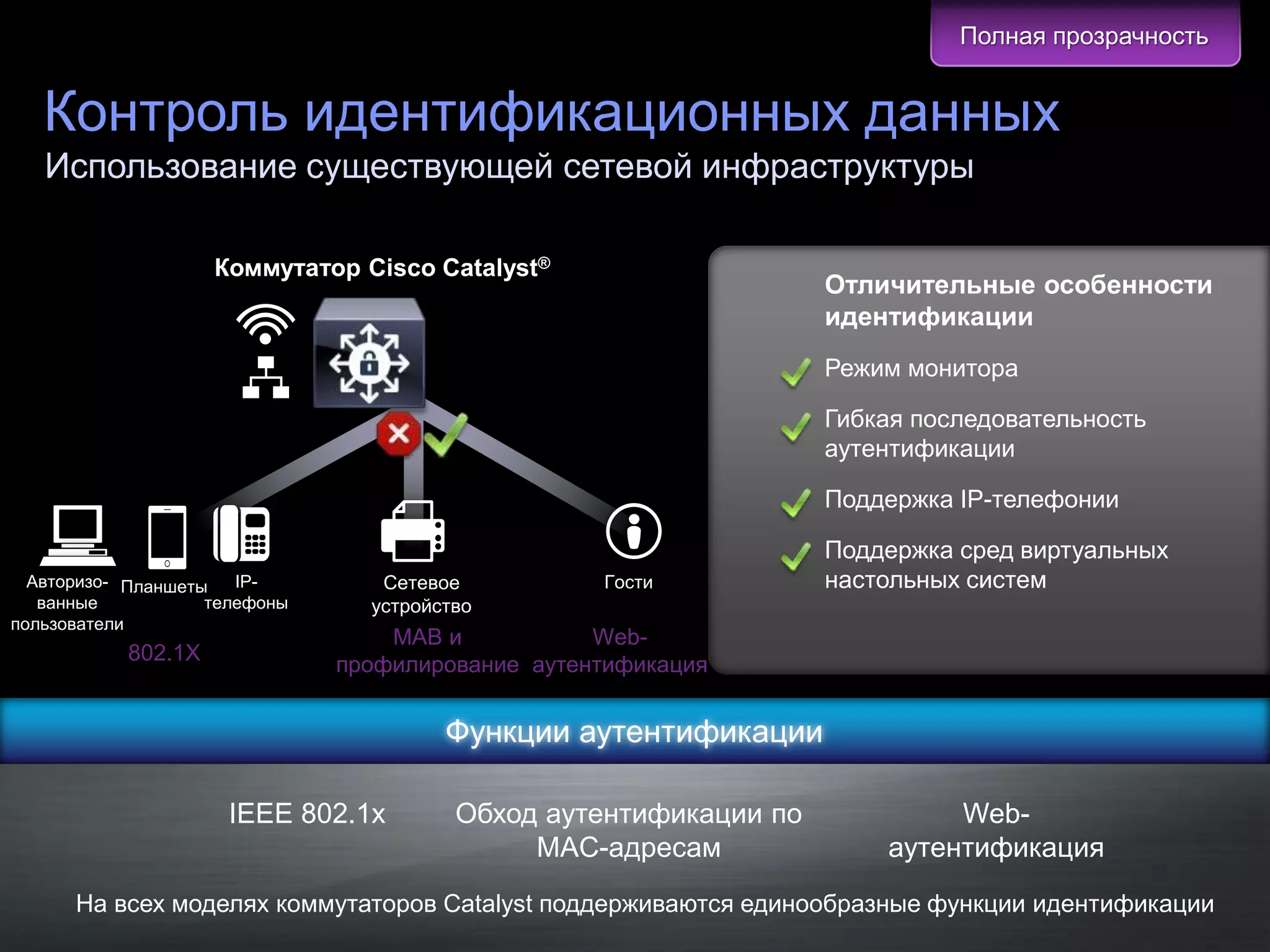 Полная прозрачность

Контроль идентификационных данных
Использование существующей сетевой инфраструктуры

Коммутатор Cisco Catalyst®

Авторизованные пользователи

Планшеты

IP-телефоны

802.1X

Сетевое устройство

MAB и профилирование

Гости

Web-аутентификация

Отличительные особенности идентификации

Режим монитора

Гибкая последовательность аутентификации

Поддержка IP-телефонии

Поддержка сред виртуальных настольных систем

Функции аутентификации

IEEE 802.1x

Обход аутентификации по MAC-адресам

Web-аутентификация

На всех моделях коммутаторов Catalyst поддерживаются единообразные функции идентификации